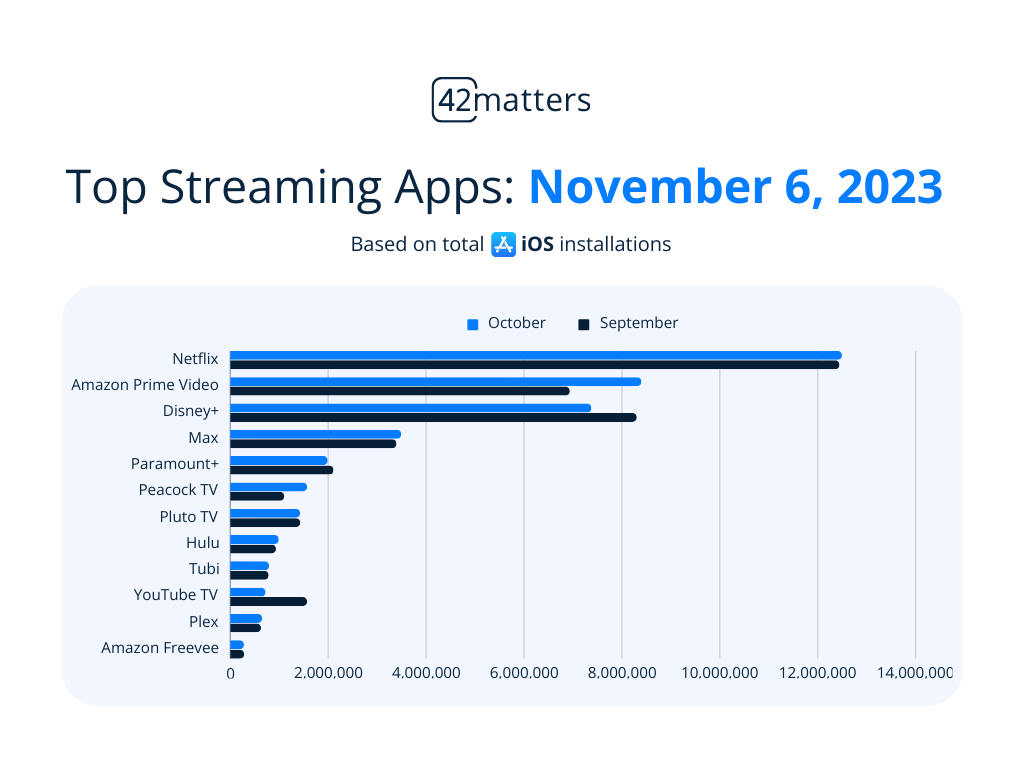 42matters

Top Streaming Apps: November 6, 2023

Based on total iOS installations

October September

Netflix
Amazon Prime Video
Disney+
Max
Paramount+
Peacock TV
Pluto TV
Hulu
Tubi
YouTube TV
Plex
Amazon Freevee

0 2,000,000 4,000,000 6,000,000 8,000,000 10,000,000 12,000,000 14,000,000